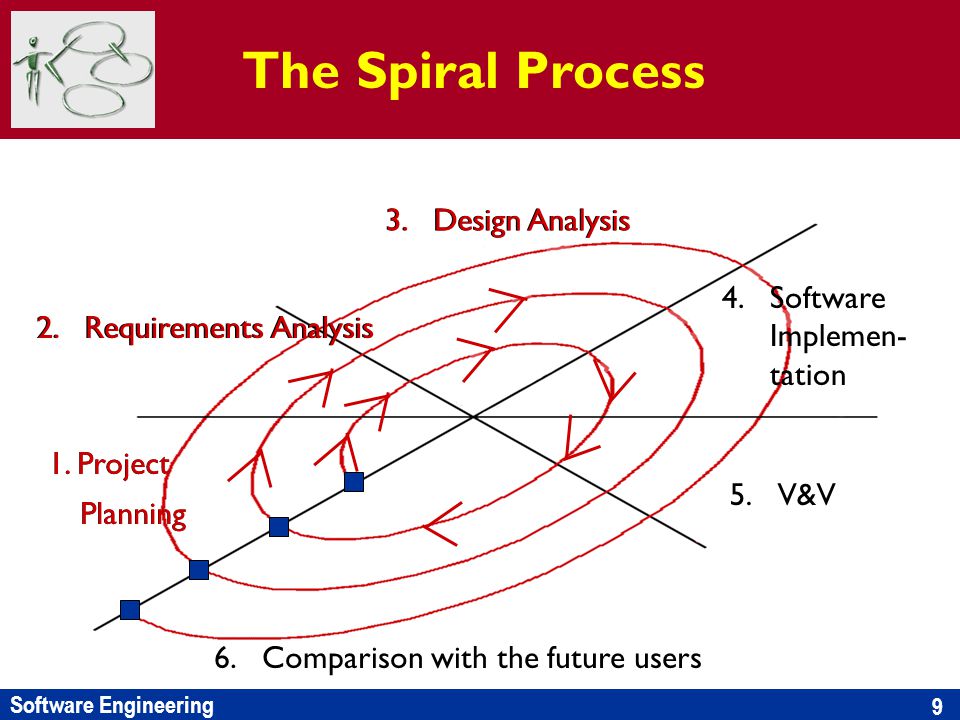 The Spiral Process

3. Design Analysis

2. Requirements Analysis

4. Software Implementation

1. Project Planning

5. V&V

6. Comparison with the future users

Software Engineering

9